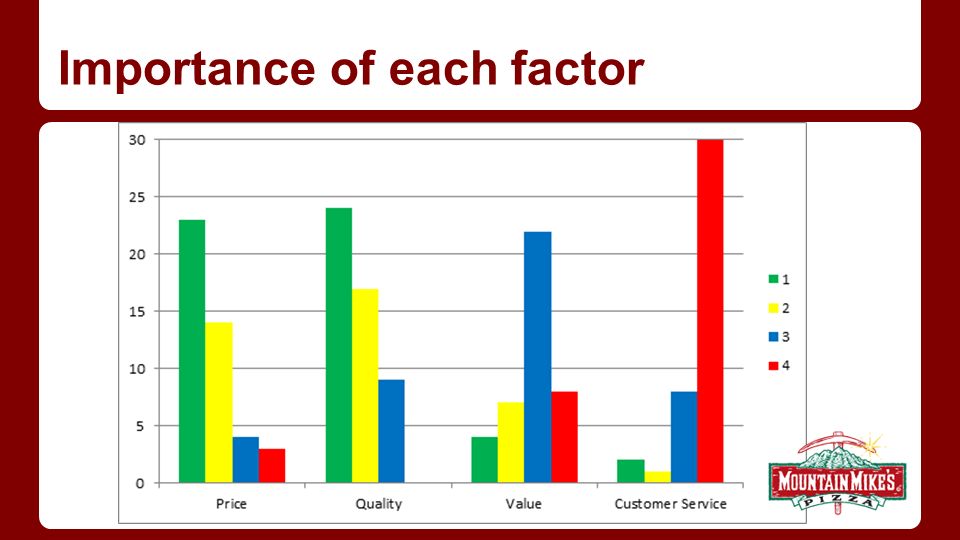 Importance of each factor

30
25
20
15
10
5
0

Price
Quality
Value
Customer Service

1
2
3
4

MOUNTAIN MIKE'S
PIZZA